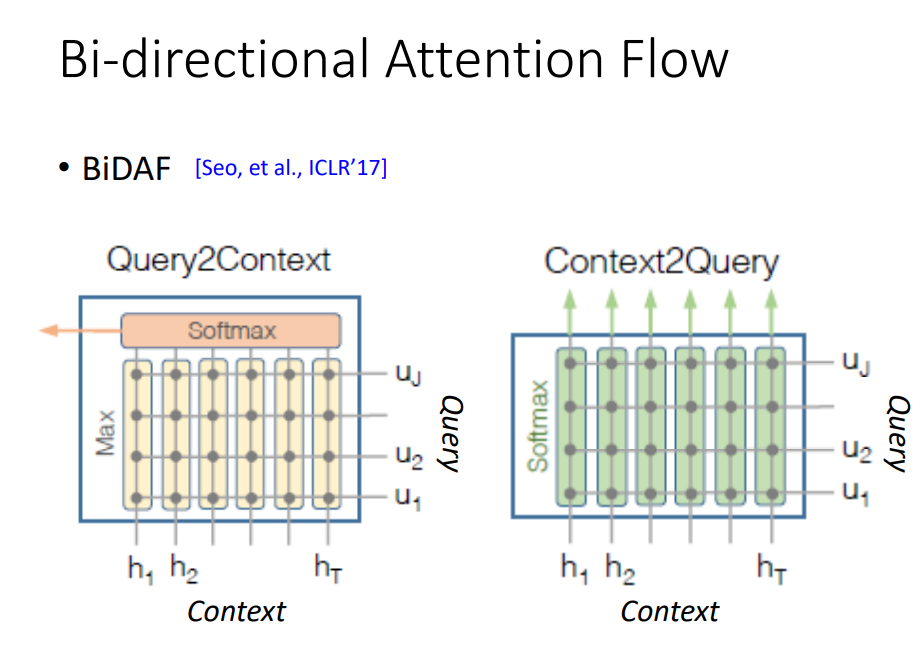 Bi-directional Attention Flow

• BiDAF [Seo, et al., ICLR'17]

Query2Context

Softmax

Max

$u_J$

$u_2$

$u_1$

Query

$h_1$ $h_2$ $h_T$

Context

Context2Query

Softmax

$u_J$

$u_2$

$u_1$

Query

$h_1$ $h_2$ $h_T$

Context